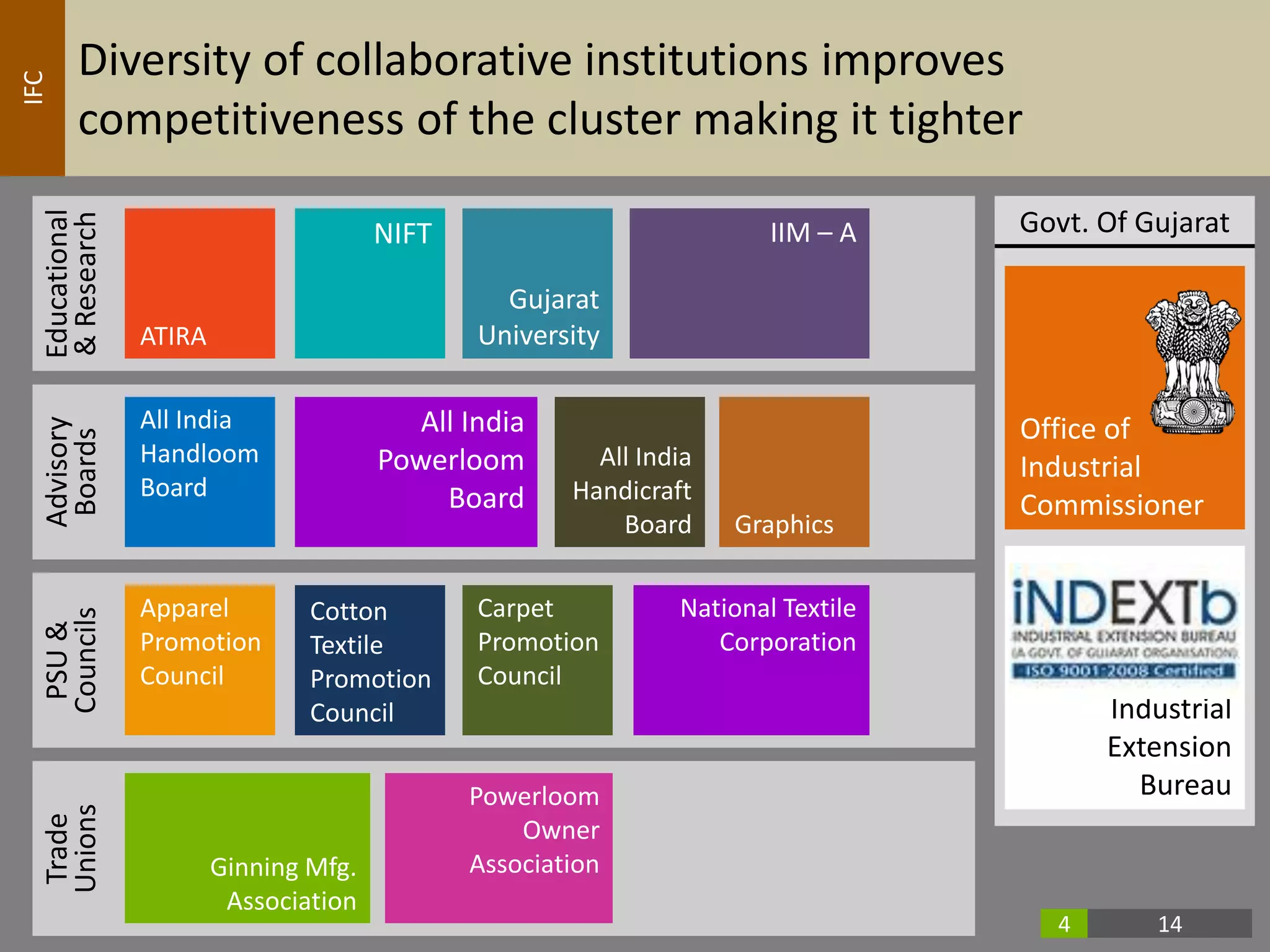 IFC

Diversity of collaborative institutions improves competitiveness of the cluster making it tighter

Educational & Research

ATIRA

NIFT

Gujarat University

IIM – A

Advisory Boards

All India Handloom Board

All India Powerloom Board

All India Handicraft Board

Graphics

PSU & Councils

Apparel Promotion Council

Cotton Textile Promotion Council

Carpet Promotion Council

National Textile Corporation

Trade Unions

Ginning Mfg. Association

Powerloom Owner Association

Govt. Of Gujarat

Office of Industrial Commissioner

iNDEXTb
INDUSTRIAL EXTENSION BUREAU
(A GOVT. OF GUJARAT ORGANISATION)
ISO 9001:2008 Certified

Industrial Extension Bureau

4 14